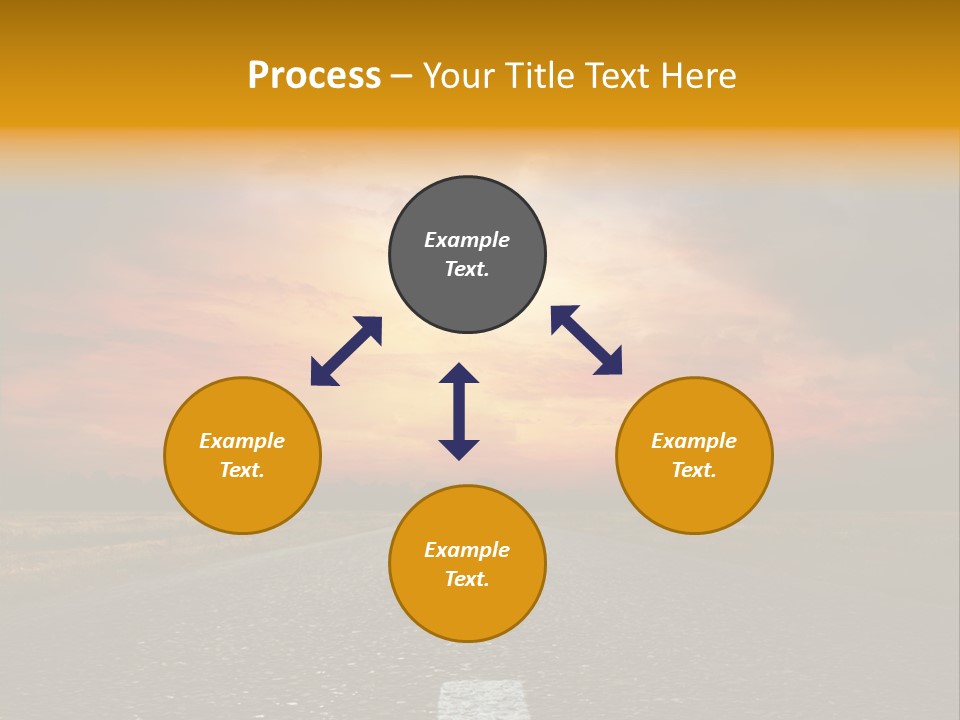 Process – Your Title Text Here

Example Text.

Example Text.

Example Text.

Example Text.